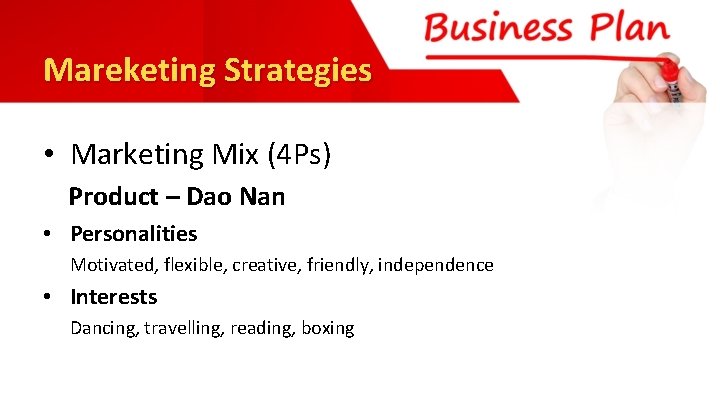 Business Plan

Mareketing Strategies

• Marketing Mix (4Ps)

Product – Dao Nan

• Personalities

Motivated, flexible, creative, friendly, independence

• Interests

Dancing, travelling, reading, boxing